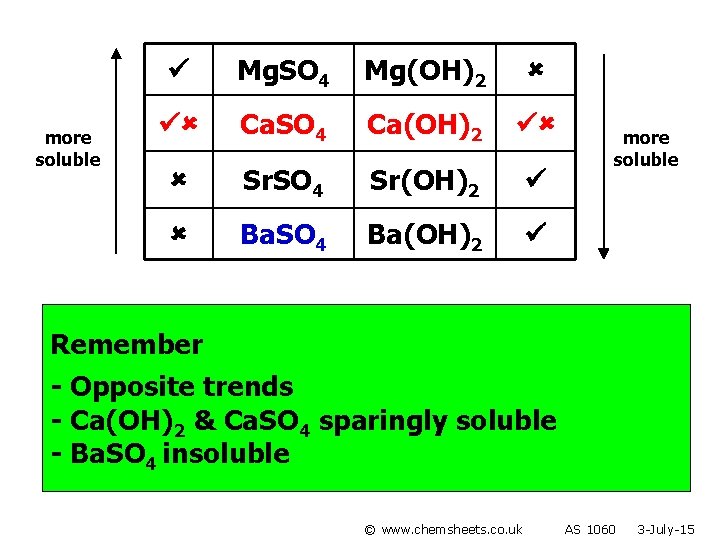 more soluble

| ✓ | $MgSO_4$ | $Mg(OH)_2$ | ✗ |
|---|---|---|---|
| ✓✗ | $CaSO_4$ | $Ca(OH)_2$ | ✓✗ |
| ✗ | $SrSO_4$ | $Sr(OH)_2$ | ✓ |
| ✗ | $BaSO_4$ | $Ba(OH)_2$ | ✓ |

more soluble

Remember
- Opposite trends
- $Ca(OH)_2$ & $CaSO_4$ sparingly soluble
- $BaSO_4$ insoluble

© www.chemsheets.co.uk AS 1060 3-July-15